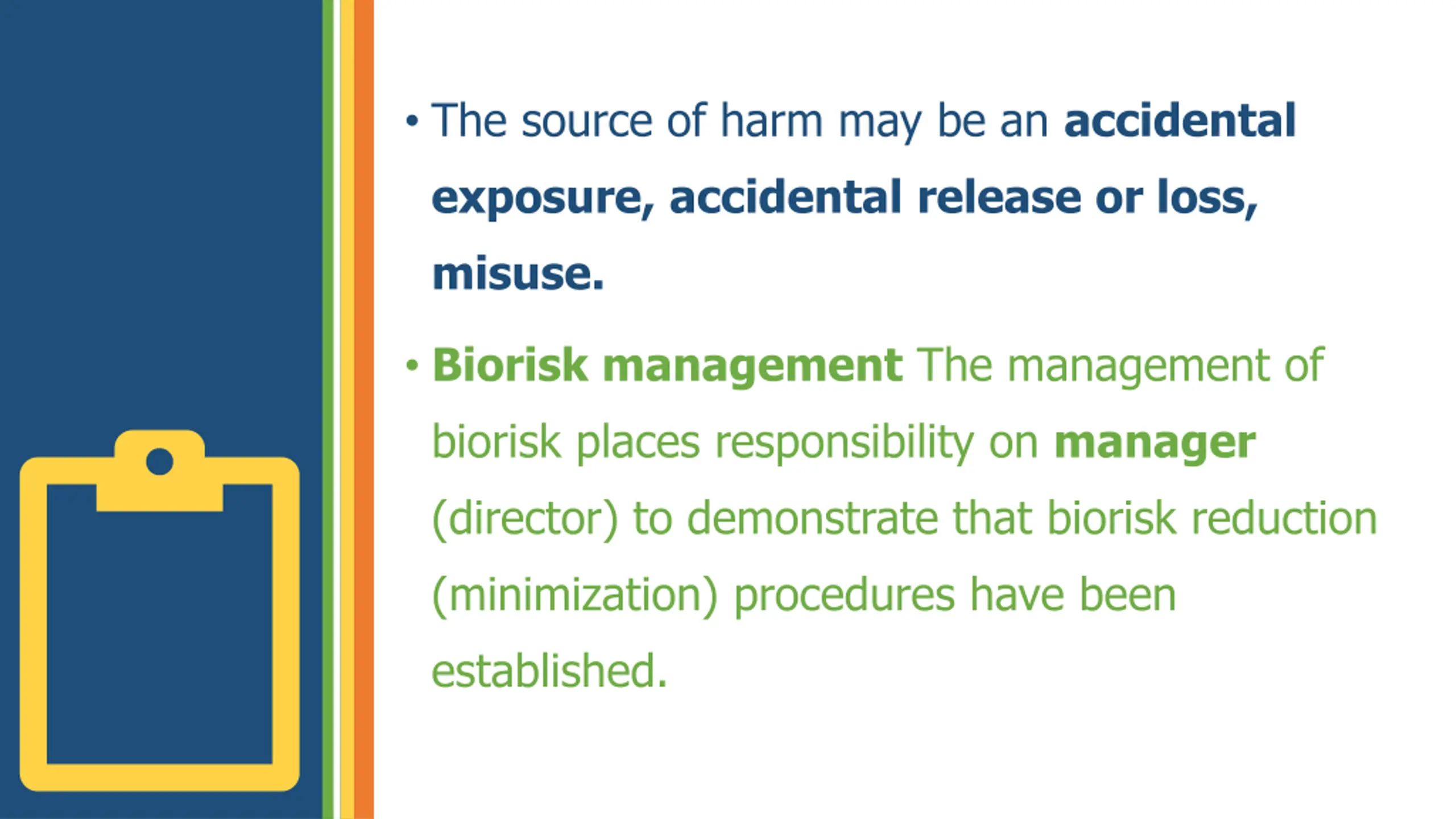 • The source of harm may be an accidental exposure, accidental release or loss, misuse.

• Biorisk management The management of biorisk places responsibility on manager (director) to demonstrate that biorisk reduction (minimization) procedures have been established.